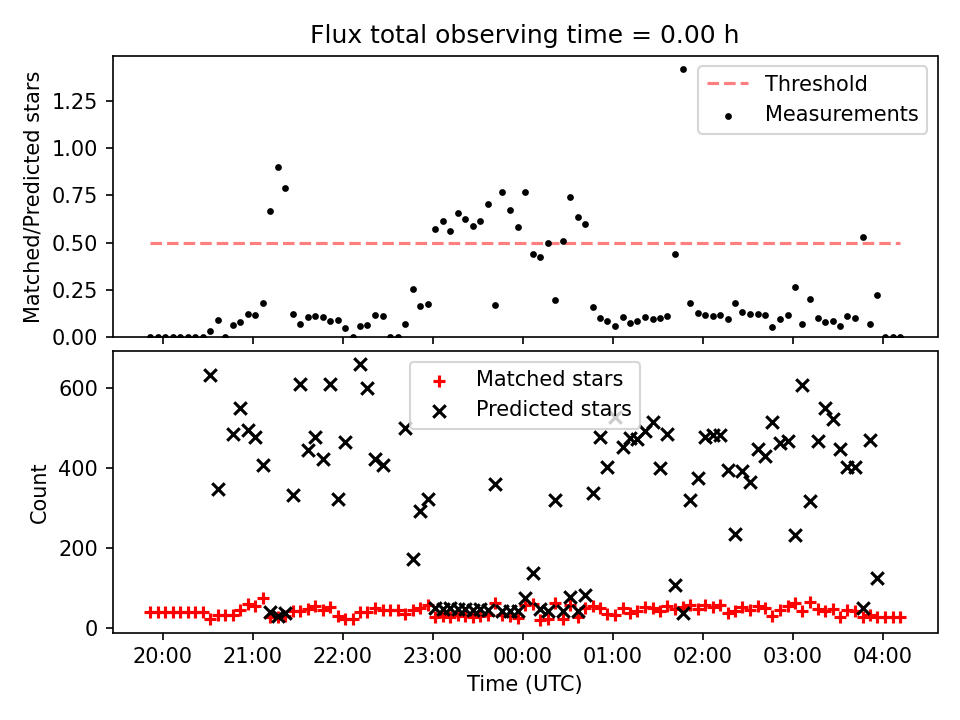 Flux total observing time = 0.00 h

Matched/Predicted stars

1.25
1.00
0.75
0.50
0.25
0.00

Threshold
Measurements

Count

600
400
200
0

Matched stars
Predicted stars

20:00
21:00
22:00
23:00
00:00
01:00
02:00
03:00
04:00

Time (UTC)